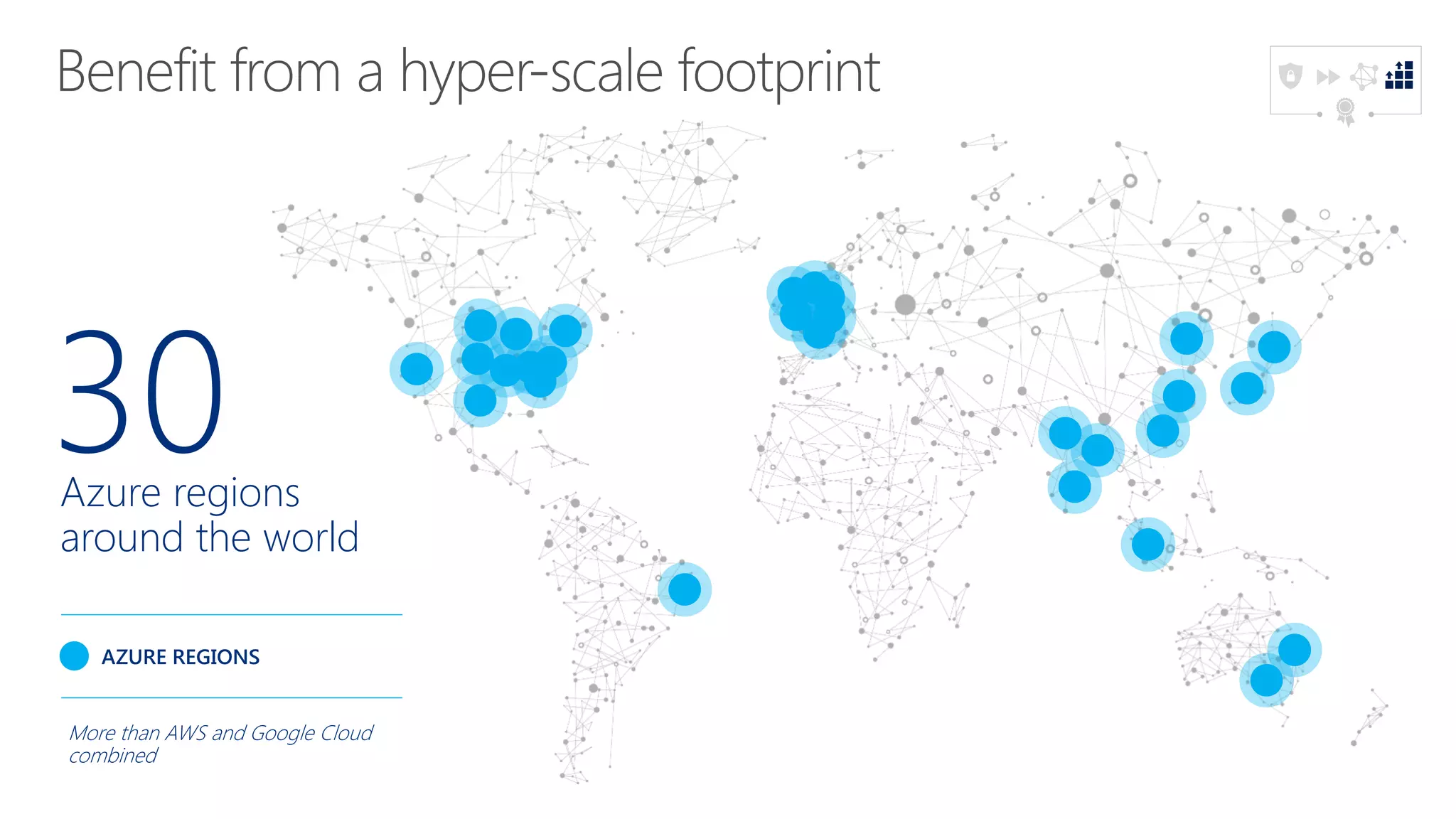 Benefit from a hyper-scale footprint

30

Azure regions around the world

AZURE REGIONS

More than AWS and Google Cloud combined